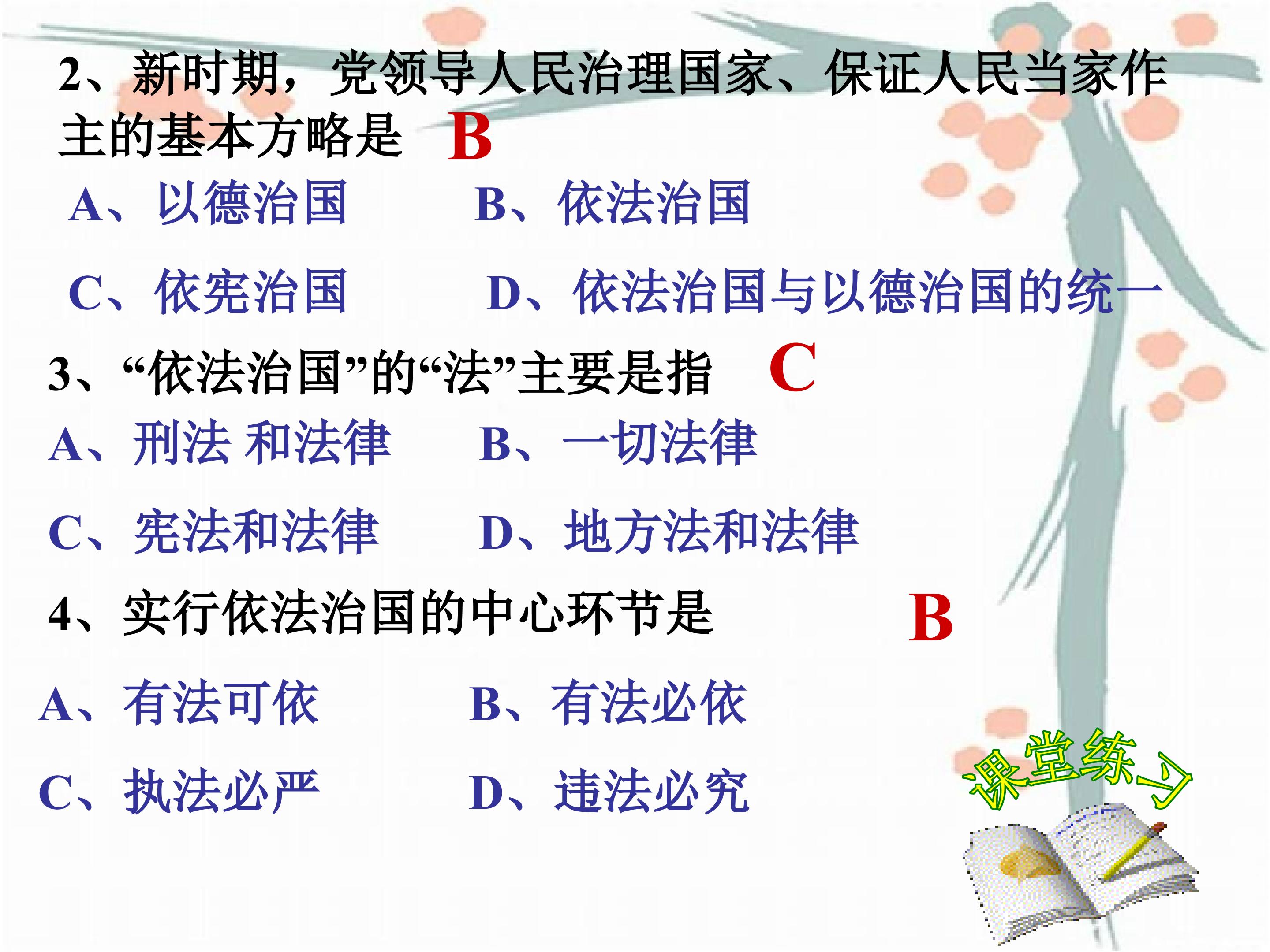 2、新时期，党领导人民治理国家、保证人民当家作主的基本方略是 B

A、以德治国　　B、依法治国

C、依宪治国　　D、依法治国与以德治国的统一

3、“依法治国”的“法”主要是指 C

A、刑法 和法律　　B、一切法律

C、宪法和法律　　D、地方法和法律

4、实行依法治国的中心环节是 B

A、有法可依　　B、有法必依

C、执法必严　　D、违法必究

课堂练习